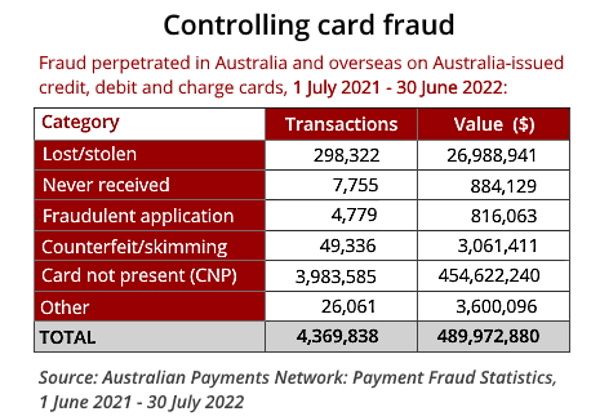 Controlling card fraud

Fraud perpetrated in Australia and overseas on Australia-issued credit, debit and charge cards, 1 July 2021 - 30 June 2022:

| Category | Transactions | Value ($) |
|---|---|---|
| Lost/stolen | 298,322 | 26,988,941 |
| Never received | 7,755 | 884,129 |
| Fraudulent application | 4,779 | 816,063 |
| Counterfeit/skimming | 49,336 | 3,061,411 |
| Card not present (CNP) | 3,983,585 | 454,622,240 |
| Other | 26,061 | 3,600,096 |
| TOTAL | 4,369,838 | 489,972,880 |

Source: Australian Payments Network: Payment Fraud Statistics, 1 June 2021 - 30 July 2022